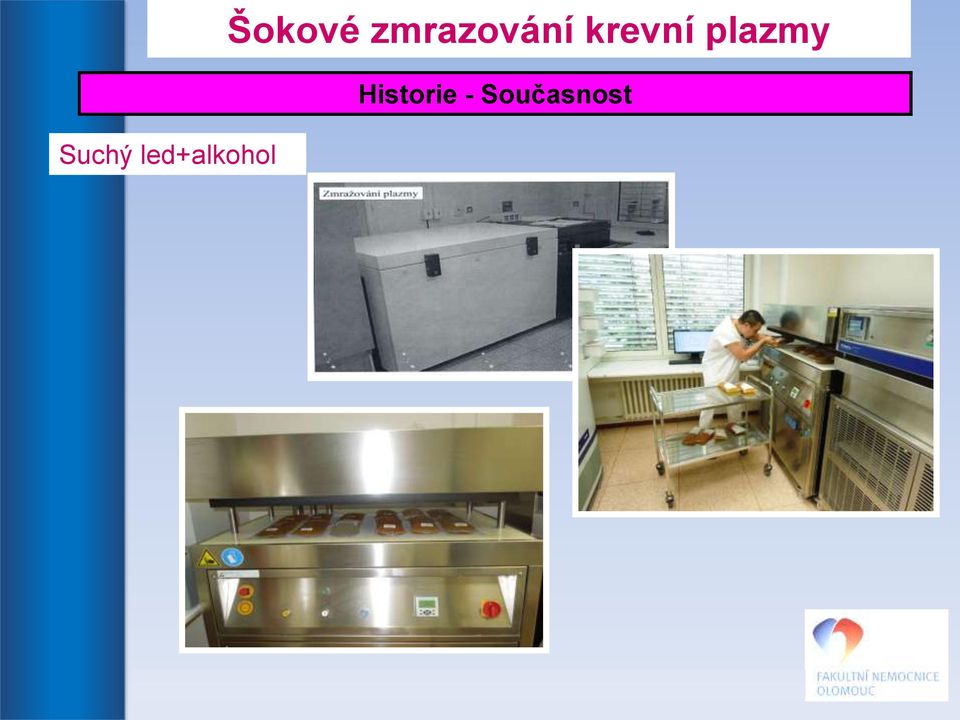 Šokové zmrazování krevní plazmy

Historie - Současnost

Suchý led+alkohol

Zmražování plazmy

FAKULTNÍ NEMOCNICE OLOMOUC